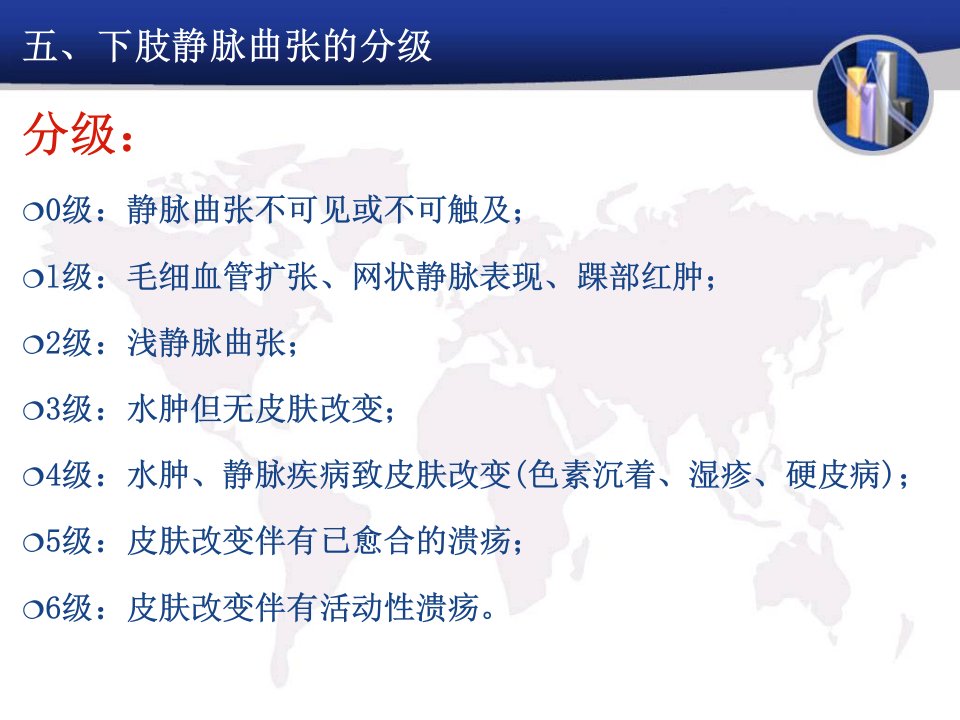 五、下肢静脉曲张的分级

分级：

❍0级：静脉曲张不可见或不可触及；

❍1级：毛细血管扩张、网状静脉表现、踝部红肿；

❍2级：浅静脉曲张；

❍3级：水肿但无皮肤改变；

❍4级：水肿、静脉疾病致皮肤改变(色素沉着、湿疹、硬皮病)；

❍5级：皮肤改变伴有已愈合的溃疡；

❍6级：皮肤改变伴有活动性溃疡。